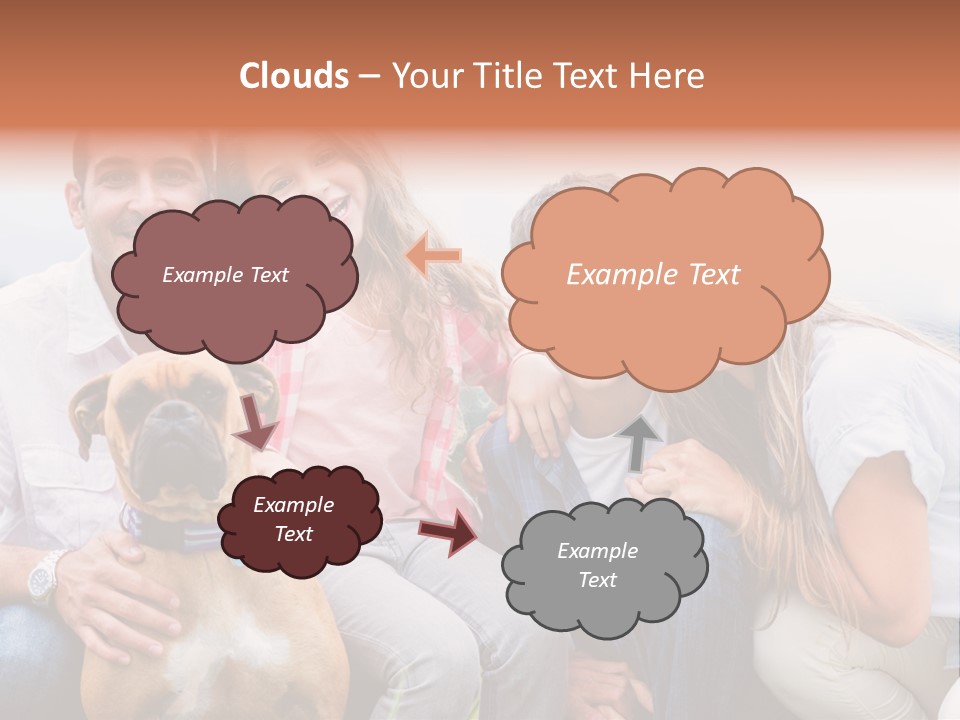 Clouds – Your Title Text Here

Example Text

Example Text

Example Text

Example Text